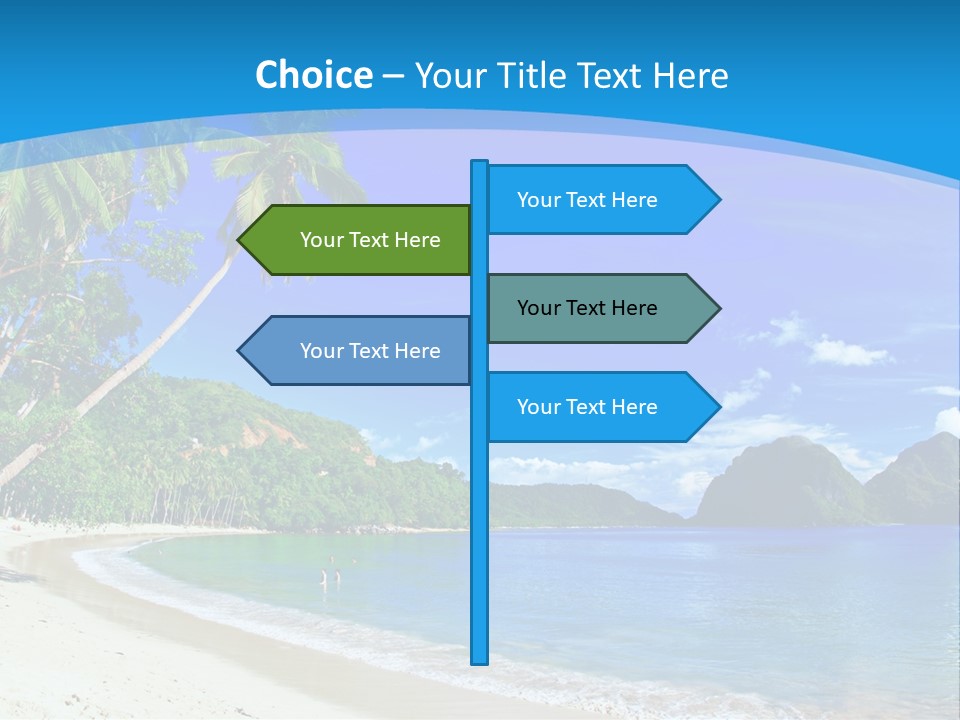 Choice – Your Title Text Here

Your Text Here

Your Text Here

Your Text Here

Your Text Here

Your Text Here